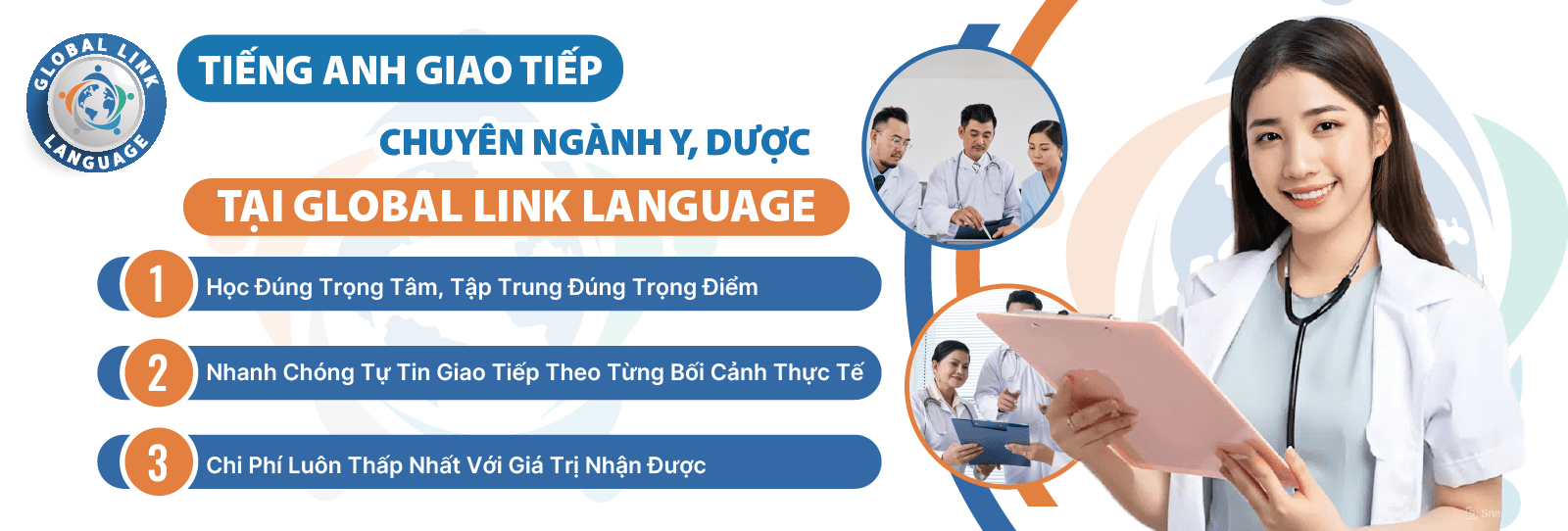 GLOBAL LINK LANGUAGE

TIẾNG ANH GIAO TIẾP

CHUYÊN NGÀNH Y, DƯỢC

TẠI GLOBAL LINK LANGUAGE

1 Học Đúng Trọng Tâm, Tập Trung Đúng Trọng Điểm

2 Nhanh Chóng Tự Tin Giao Tiếp Theo Từng Bối Cảnh Thực Tế

3 Chi Phí Luôn Thấp Nhất Với Giá Trị Nhận Được